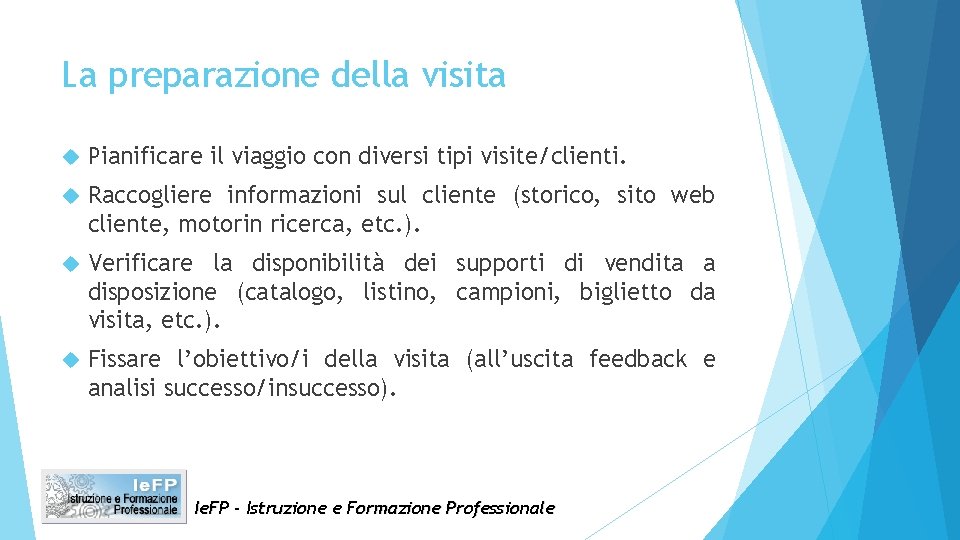 La preparazione della visita

Pianificare il viaggio con diversi tipi visite/clienti.

Raccogliere informazioni sul cliente (storico, sito web cliente, motorin ricerca, etc.).

Verificare la disponibilità dei supporti di vendita a disposizione (catalogo, listino, campioni, biglietto da visita, etc.).

Fissare l'obiettivo/i della visita (all'uscita feedback e analisi successo/insuccesso).

IeFP
Istruzione e Formazione Professionale

IeFP - Istruzione e Formazione Professionale